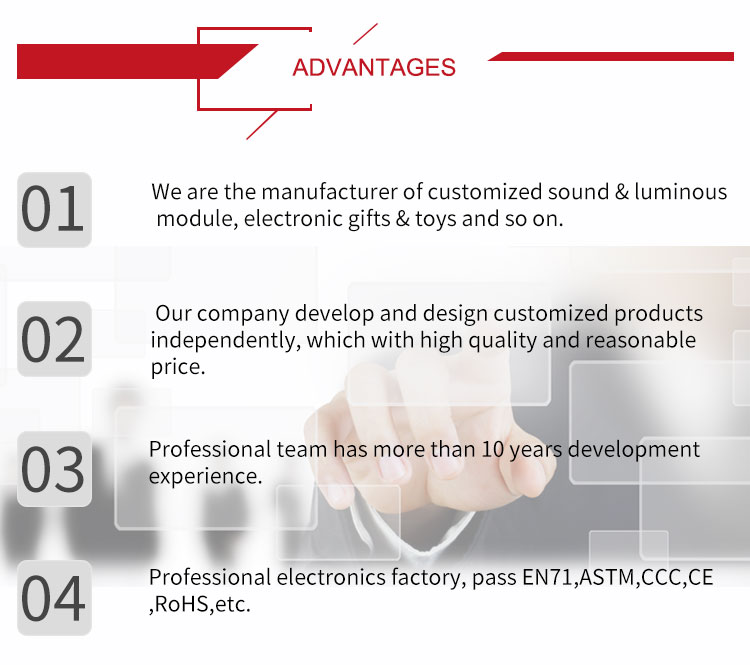 ADVANTAGES

01

We are the manufacturer of customized sound & luminous module, electronic gifts & toys and so on.

02

Our company develop and design customized products independently, which with high quality and reasonable price.

03

Professional team has more than 10 years development experience.

04

Professional electronics factory, pass EN71,ASTM,CCC,CE ,RoHS,etc.